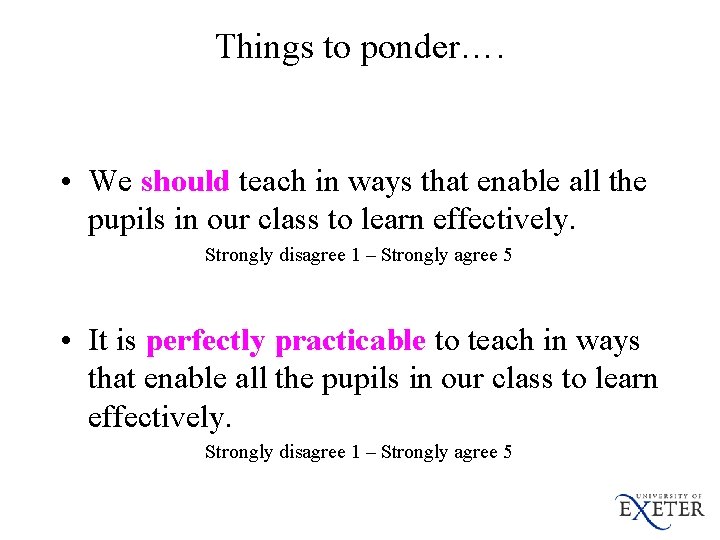 Things to ponder….

• We should teach in ways that enable all the pupils in our class to learn effectively.

Strongly disagree 1 – Strongly agree 5

• It is perfectly practicable to teach in ways that enable all the pupils in our class to learn effectively.

Strongly disagree 1 – Strongly agree 5

UNIVERSITY OF EXETER